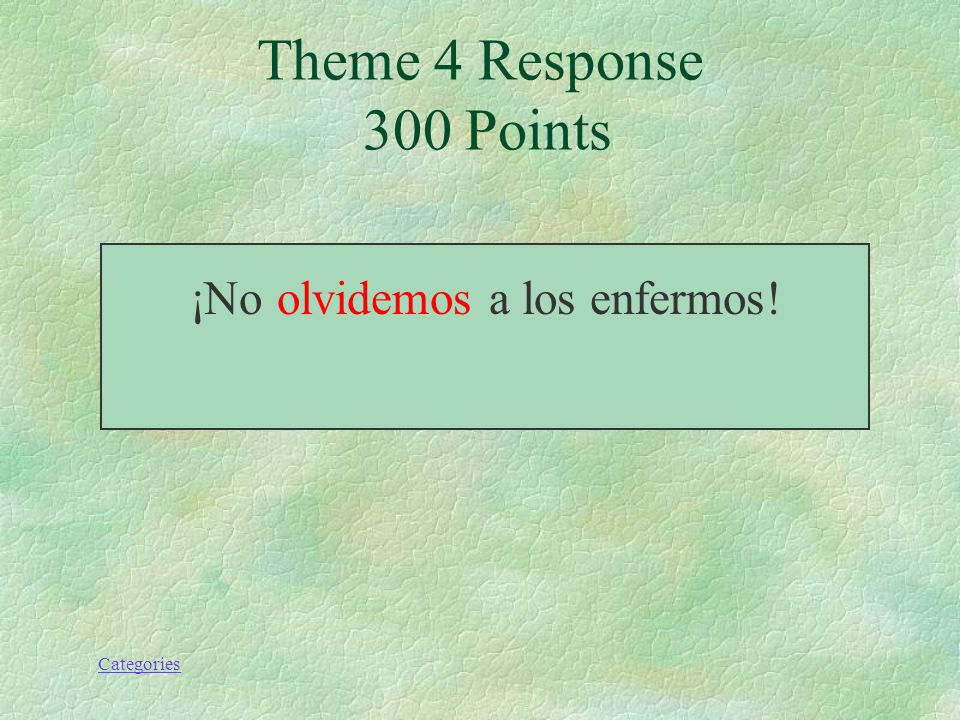 Theme 4 Response
300 Points

¡No olvidemos a los enfermos!

Categories